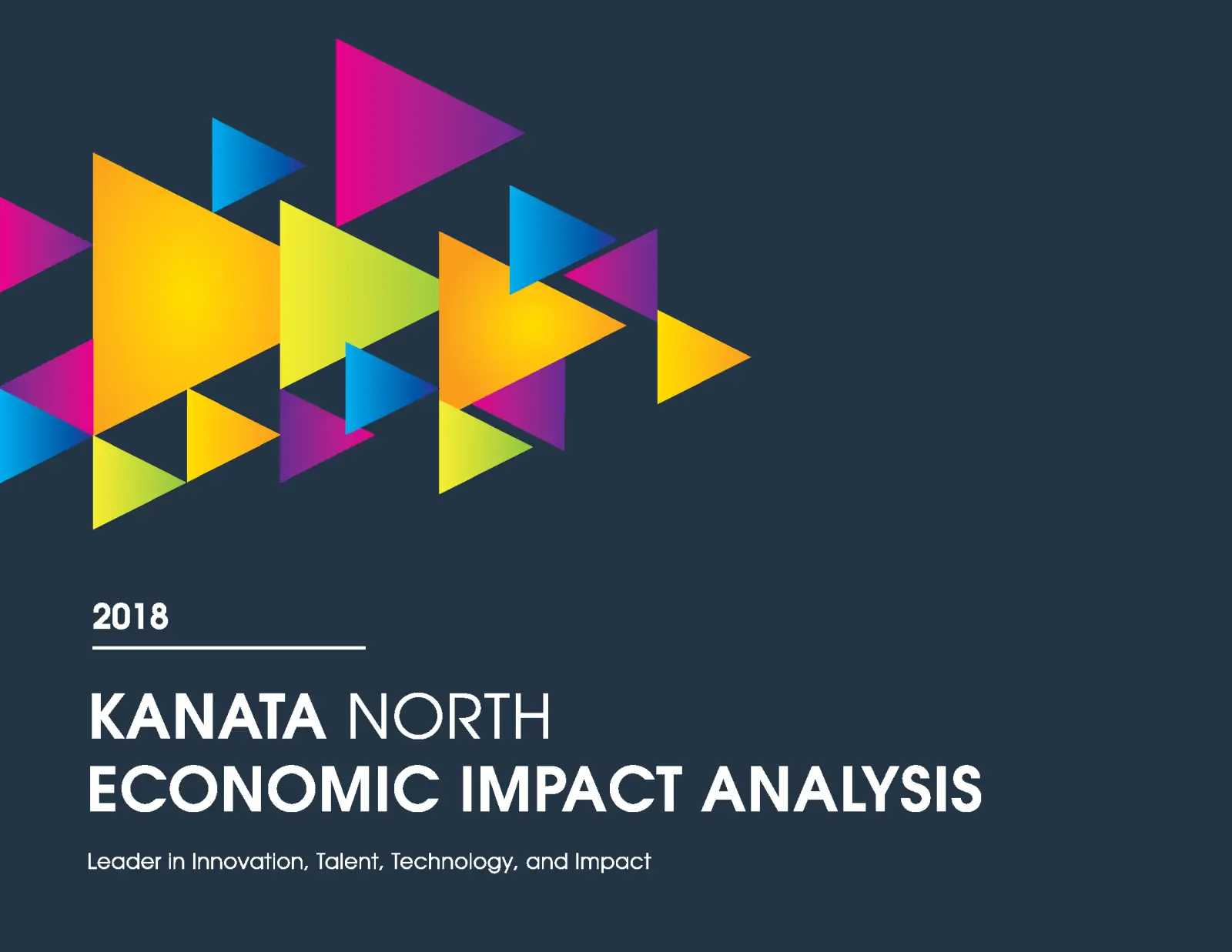 2018

KANATA NORTH
ECONOMIC IMPACT ANALYSIS

Leader in Innovation, Talent, Technology, and Impact